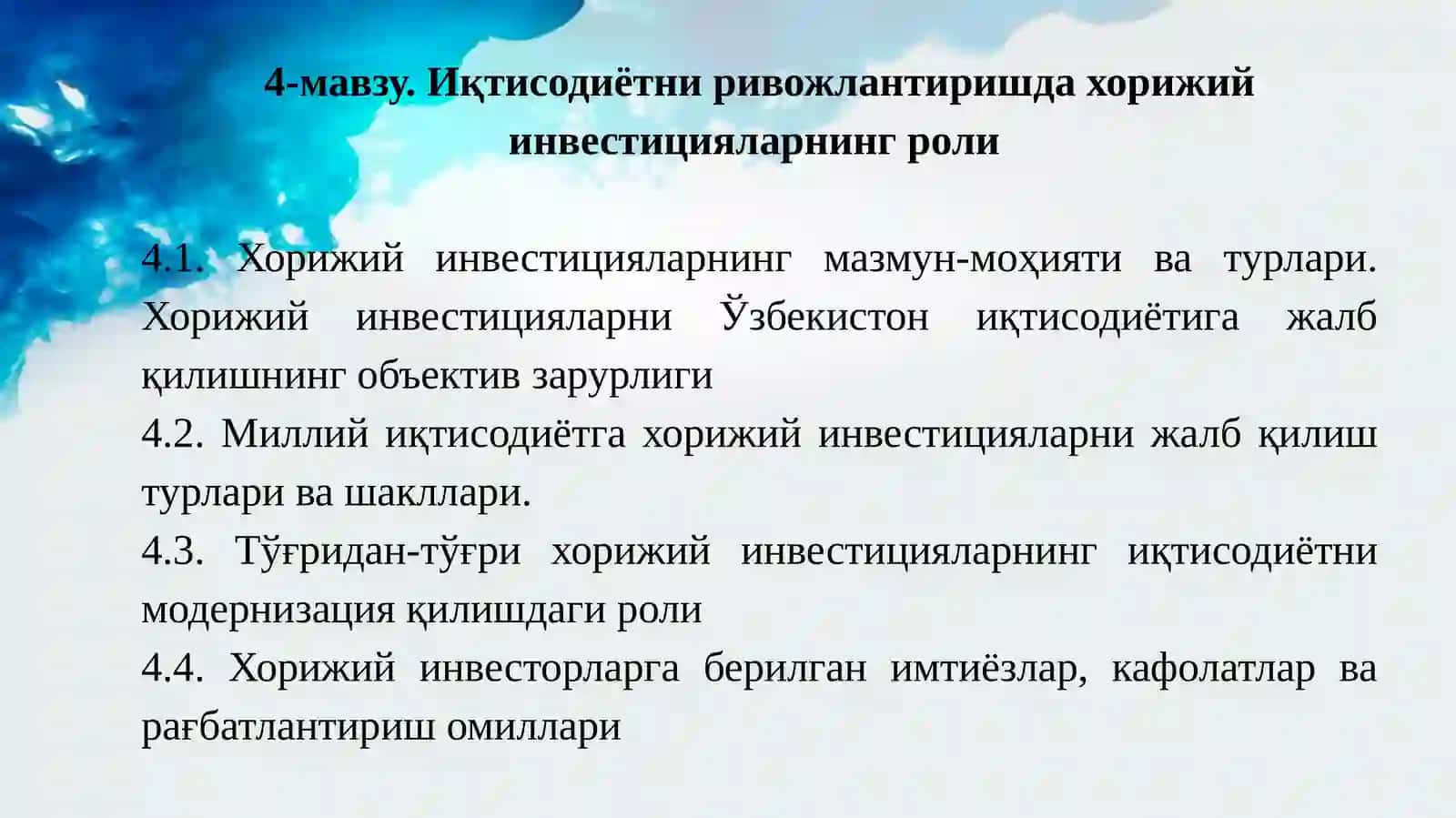 4-мавзу. Иқтисодиётни ривожлантиришда хорижий инвестицияларнинг роли

4.1. Хорижий инвестицияларнинг мазмун-моҳияти ва турлари. Хорижий инвестицияларни Ўзбекистон иқтисодиётига жалб қилишнинг объектив зарурлиги
4.2. Миллий иқтисодиётга хорижий инвестицияларни жалб қилиш турлари ва шакллари.
4.3. Тўғридан-тўғри хорижий инвестицияларнинг иқтисодиётни модернизация қилишдаги роли
4.4. Хорижий инвесторларга берилган имтиёзлар, кафолатлар ва рағбатлантириш омиллари